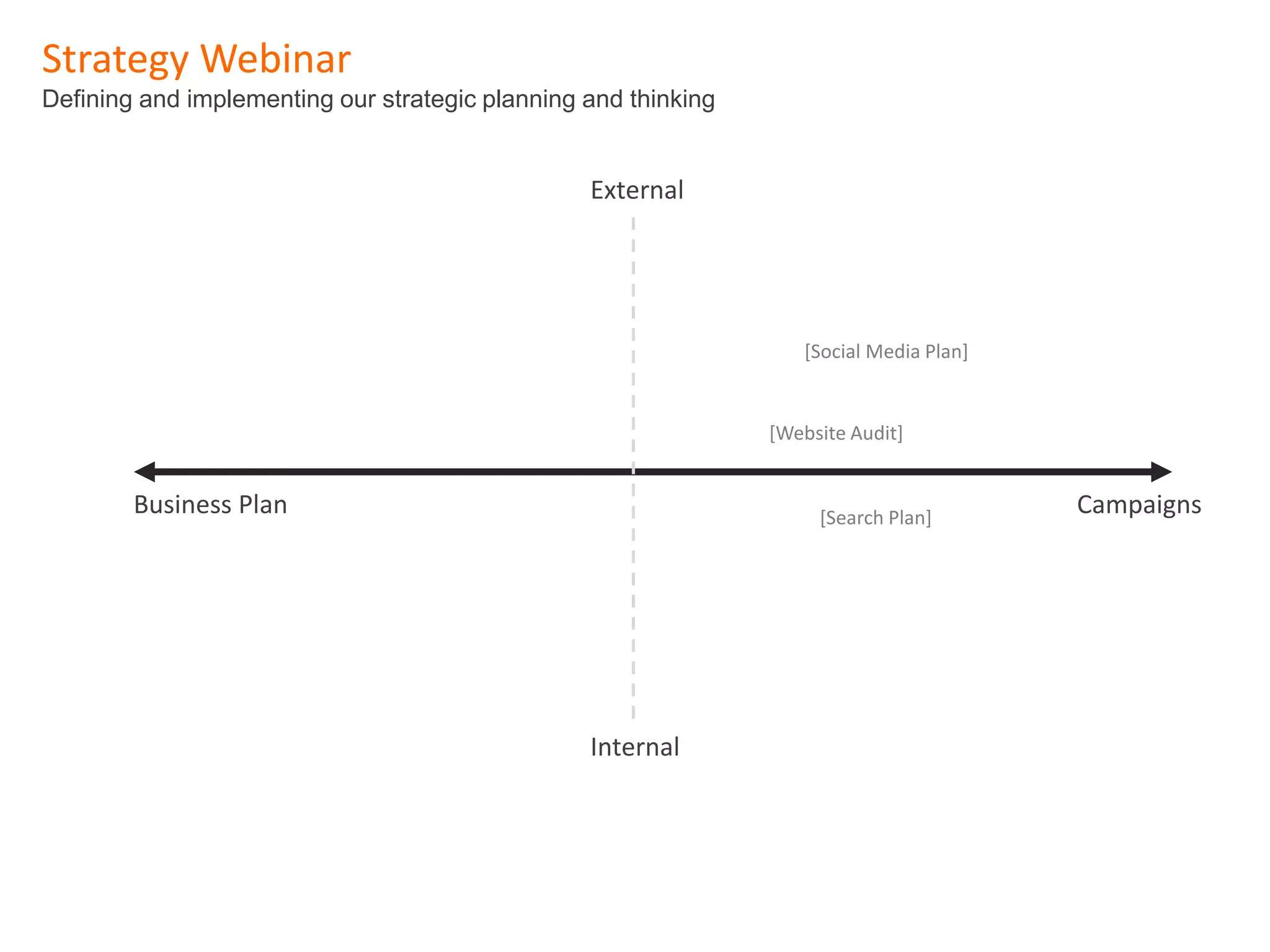 Strategy Webinar
Defining and implementing our strategic planning and thinking

External

[Social Media Plan]

[Website Audit]

Business Plan

Campaigns

[Search Plan]

Internal